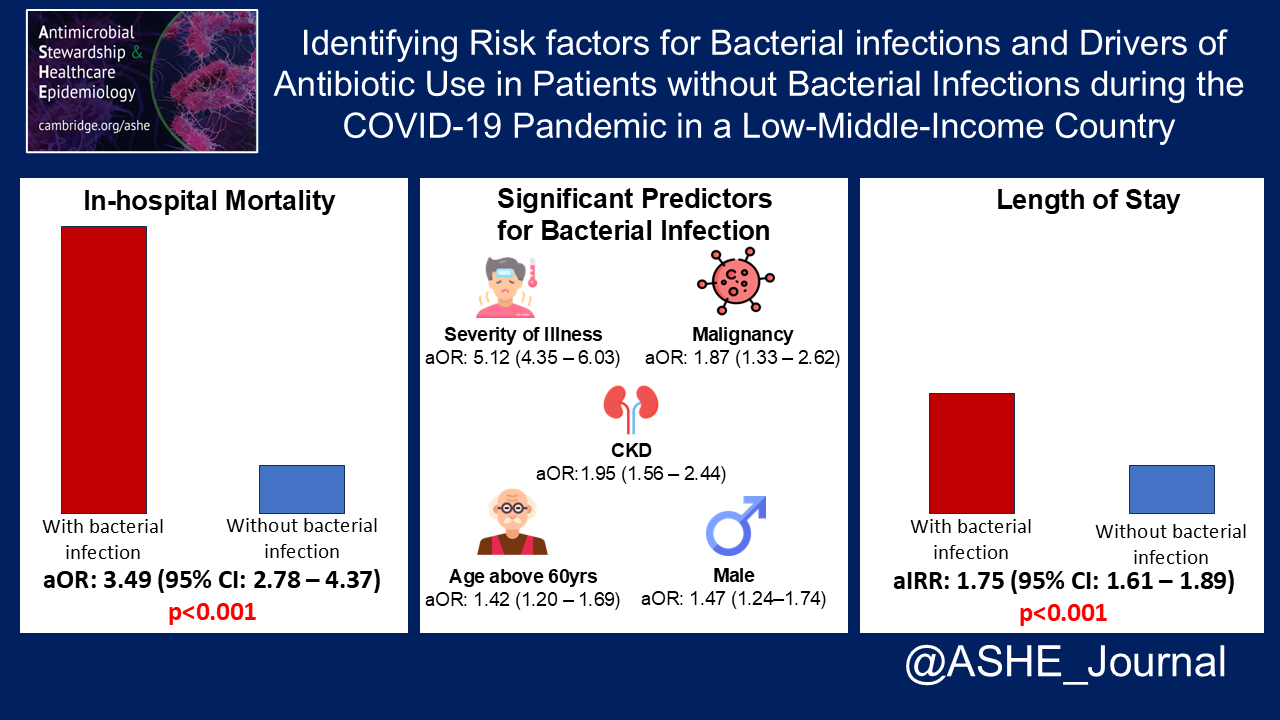 Antimicrobial Stewardship & Healthcare Epidemiology
cambridge.org/ashe

Identifying Risk factors for Bacterial infections and Drivers of Antibiotic Use in Patients without Bacterial Infections during the COVID-19 Pandemic in a Low-Middle-Income Country

In-hospital Mortality

With bacterial infection

Without bacterial infection

aOR: 3.49 (95% CI: 2.78 – 4.37)

p<0.001

Significant Predictors for Bacterial Infection

Severity of Illness
aOR: 5.12 (4.35 – 6.03)

Malignancy
aOR: 1.87 (1.33 – 2.62)

CKD
aOR:1.95 (1.56 – 2.44)

Age above 60yrs
aOR: 1.42 (1.20 – 1.69)

Male
aOR: 1.47 (1.24–1.74)

Length of Stay

With bacterial infection

Without bacterial infection

aIRR: 1.75 (95% CI: 1.61 – 1.89)

p<0.001

@ASHE_Journal